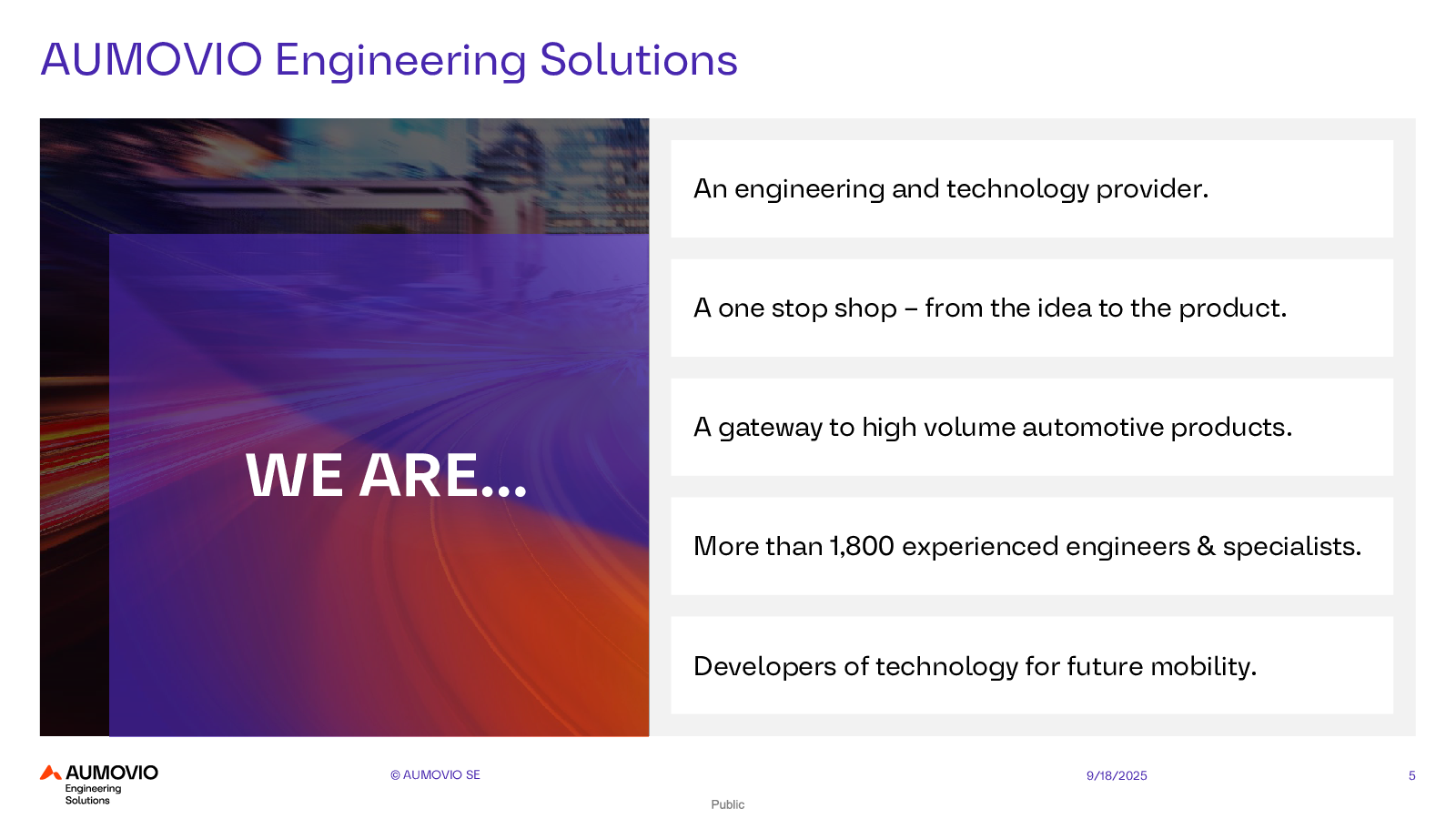 AUMOVIO Engineering Solutions

WE ARE...

An engineering and technology provider.

A one stop shop – from the idea to the product.

A gateway to high volume automotive products.

More than 1,800 experienced engineers & specialists.

Developers of technology for future mobility.

AUMOVIO Engineering Solutions

© AUMOVIO SE

9/18/2025

5

Public